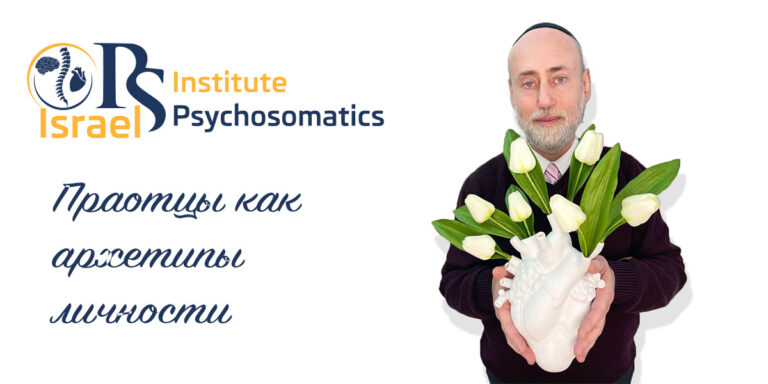 PS Israel Institute Psychosomatics

Праотцы как архетипы личности